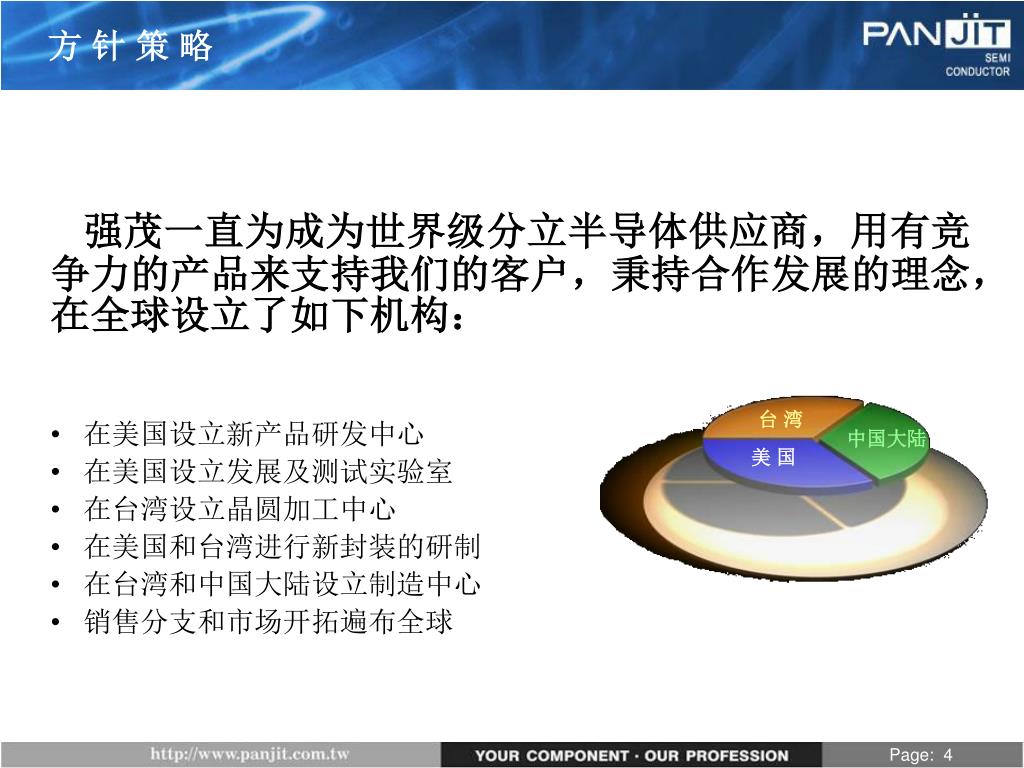 方 针 策 略

PANJIT SEMI CONDUCTOR

强茂一直为成为世界级分立半导体供应商，用有竞争力的产品来支持我们的客户，秉持合作发展的理念，在全球设立了如下机构：

• 在美国设立新产品研发中心
• 在美国设立发展及测试实验室
• 在台湾设立晶圆加工中心
• 在美国和台湾进行新封装的研制
• 在台湾和中国大陆设立制造中心
• 销售分支和市场开拓遍布全球

台 湾
中国大陆
美 国

http://www.panjit.com.tw
YOUR COMPONENT · OUR PROFESSION
Page: 4